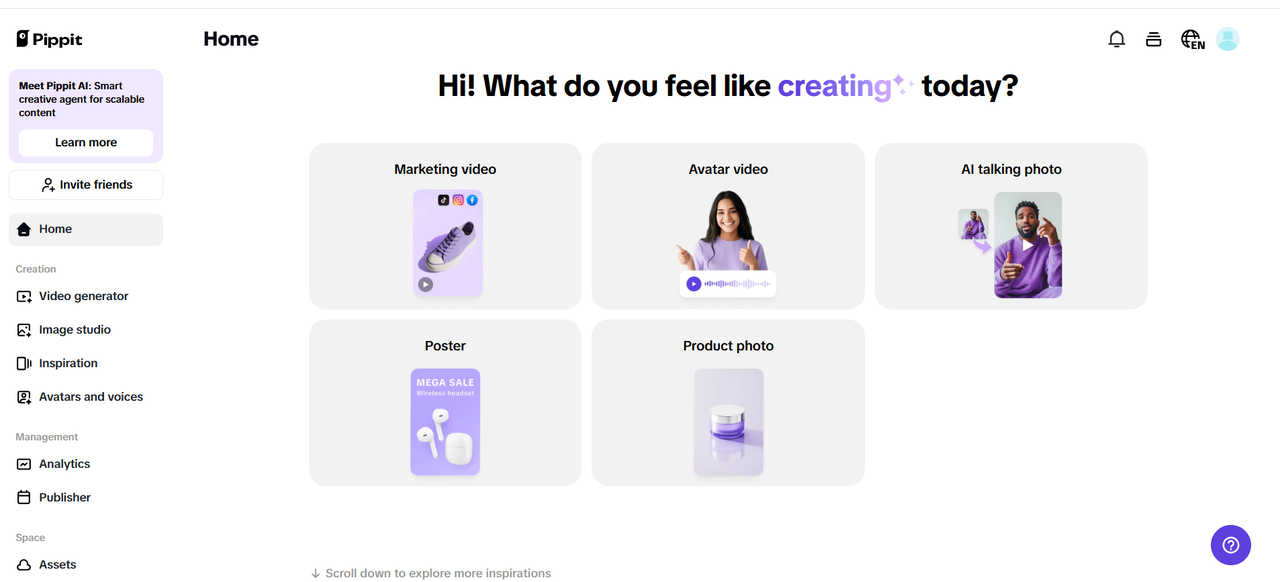 Pippit

Meet Pippit AI: Smart creative agent for scalable content

Learn more

Invite friends

Home

Creation

Video generator

Image studio

Inspiration

Avatars and voices

Management

Analytics

Publisher

Space

Assets

Home

EN

Hi! What do you feel like creating today?

Marketing video

Avatar video

AI talking photo

Poster

MEGA SALE
Wireless headset

Product photo

↓ Scroll down to explore more inspirations